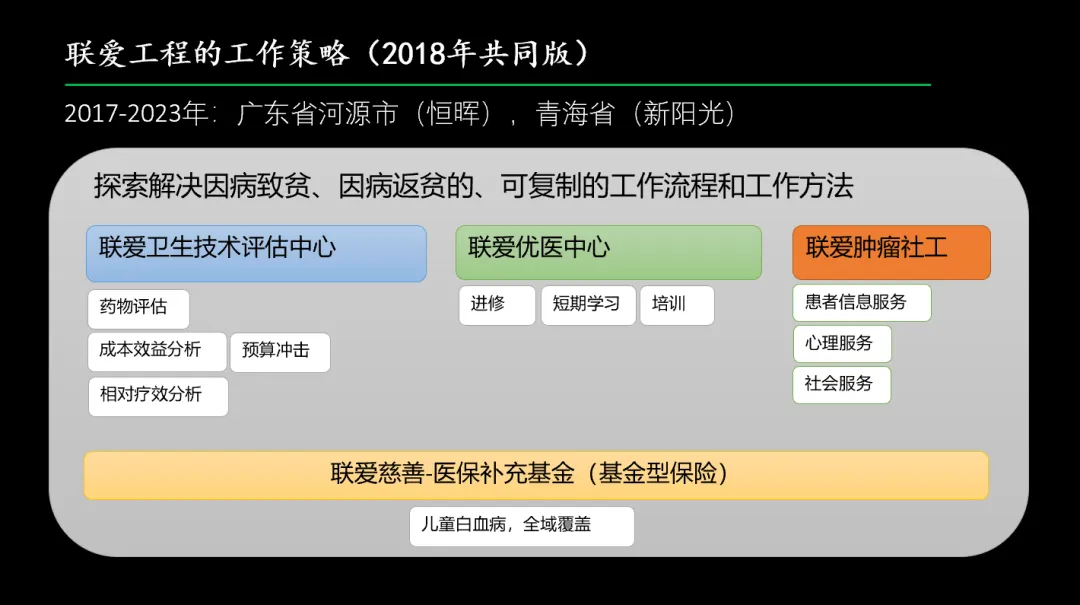 联爱工程的工作策略（2018年共同版）

2017-2023年：广东省河源市（恒晖），青海省（新阳光）

探索解决因病致贫、因病返贫的、可复制的工作流程和工作方法

联爱卫生技术评估中心

药物评估

成本效益分析

预算冲击

相对疗效分析

联爱优医中心

进修

短期学习

培训

联爱肿瘤社工

患者信息服务

心理服务

社会服务

联爱慈善-医保补充基金（基金型保险）

儿童白血病，全域覆盖